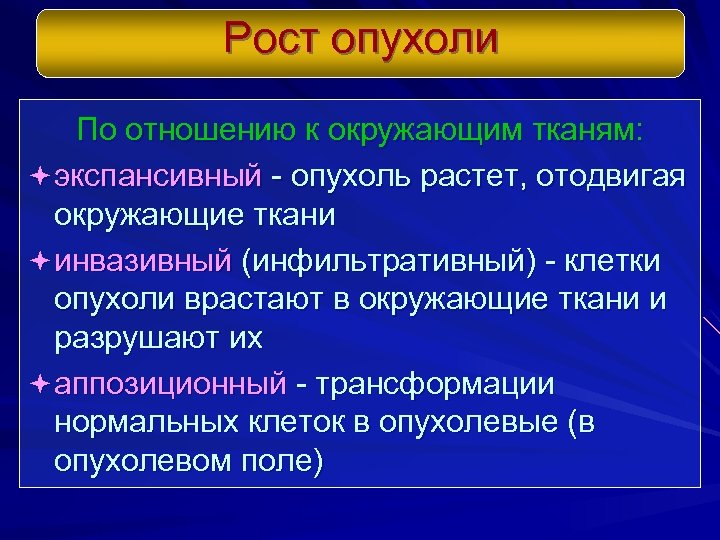 Рост опухоли

По отношению к окружающим тканям:

экспансивный - опухоль растет, отодвигая окружающие ткани

инвазивный (инфильтративный) - клетки опухоли врастают в окружающие ткани и разрушают их

аппозиционный - трансформации нормальных клеток в опухолевые (в опухолевом поле)